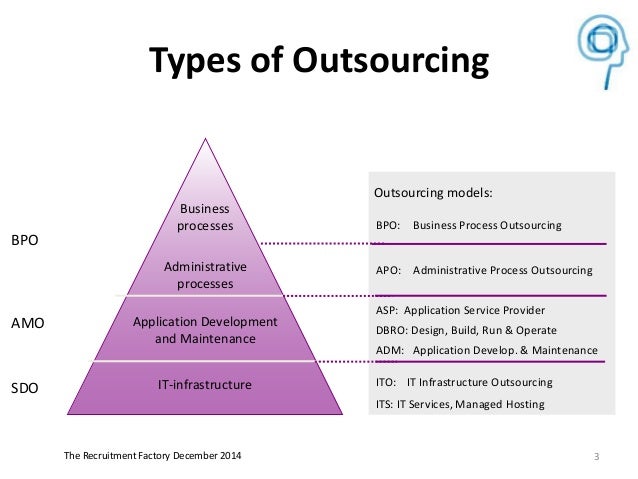 Types of Outsourcing

BPO

AMO

SDO

Business processes

Administrative processes

Application Development and Maintenance

IT-infrastructure

Outsourcing models:

BPO: Business Process Outsourcing

APO: Administrative Process Outsourcing

ASP: Application Service Provider

DBRO: Design, Build, Run & Operate

ADM: Application Develop. & Maintenance

ITO: IT Infrastructure Outsourcing

ITS: IT Services, Managed Hosting

The Recruitment Factory December 2014

3